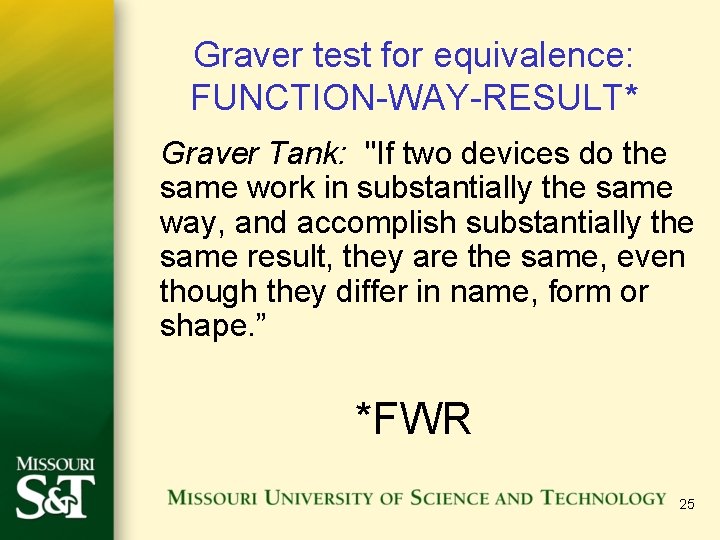 Graver test for equivalence: FUNCTION-WAY-RESULT*

Graver Tank: "If two devices do the same work in substantially the same way, and accomplish substantially the same result, they are the same, even though they differ in name, form or shape.”

*FWR

MISSOURI S&T

MISSOURI UNIVERSITY OF SCIENCE AND TECHNOLOGY

25